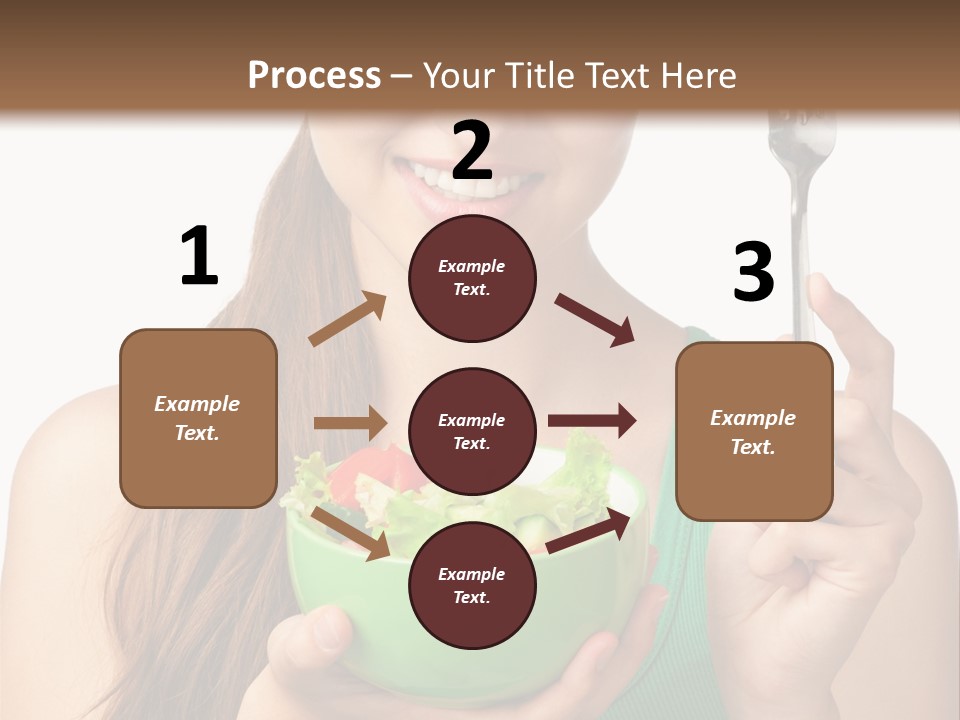 Process – Your Title Text Here

1

Example Text.

2

Example Text.

Example Text.

Example Text.

3

Example Text.